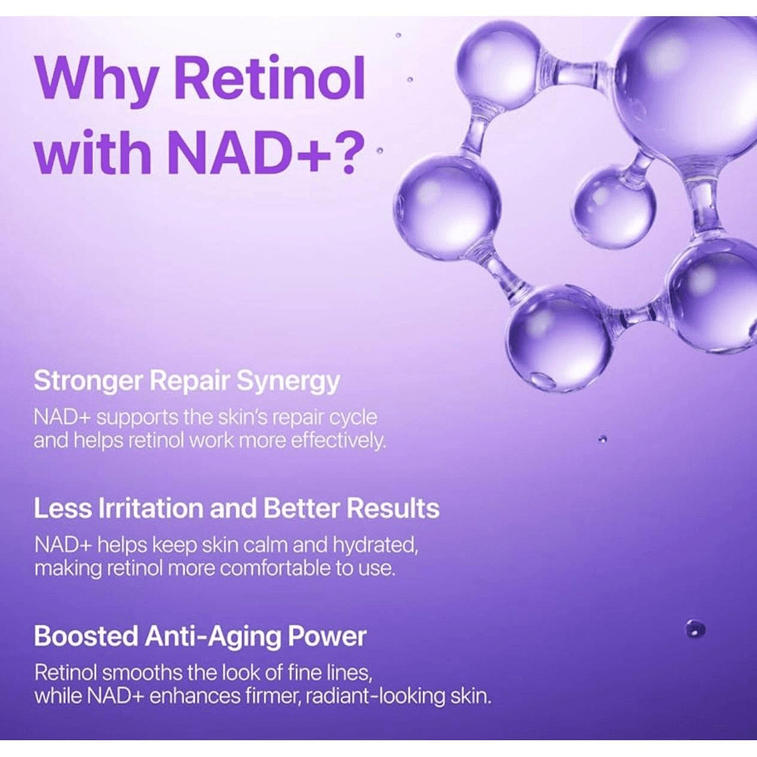 Why Retinol with NAD+?

Stronger Repair Synergy
NAD+ supports the skin's repair cycle and helps retinol work more effectively.

Less Irritation and Better Results
NAD+ helps keep skin calm and hydrated, making retinol more comfortable to use.

Boosted Anti-Aging Power
Retinol smooths the look of fine lines, while NAD+ enhances firmer, radiant-looking skin.